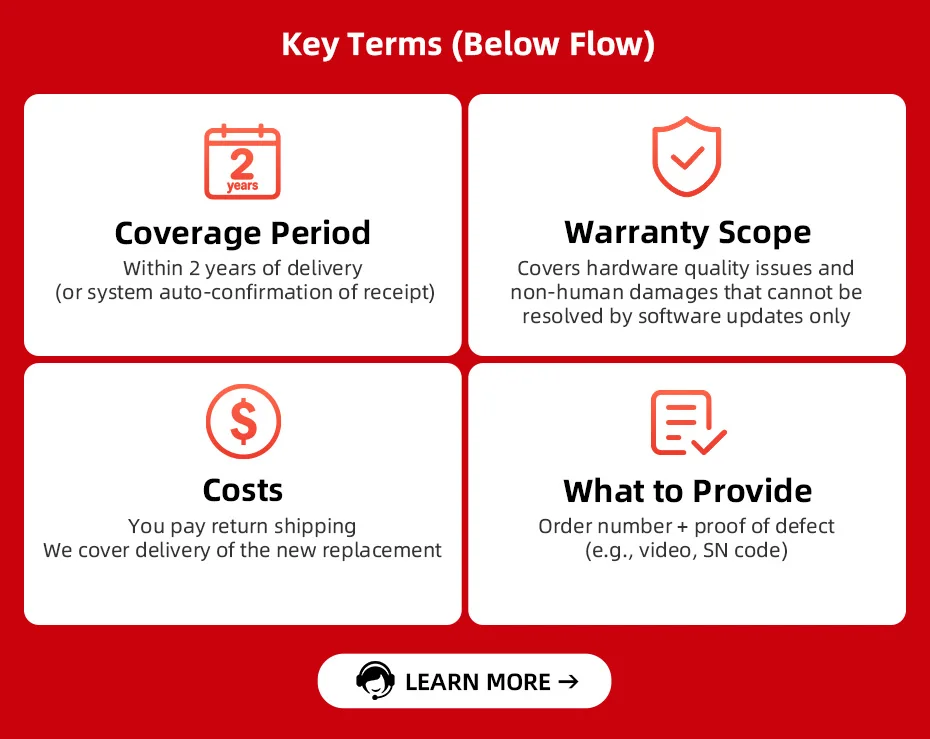 Key Terms (Below Flow)

2 years

Coverage Period

Within 2 years of delivery (or system auto-confirmation of receipt)

Warranty Scope

Covers hardware quality issues and non-human damages that cannot be resolved by software updates only

$

Costs

You pay return shipping
We cover delivery of the new replacement

What to Provide

Order number + proof of defect (e.g., video, SN code)

LEARN MORE →